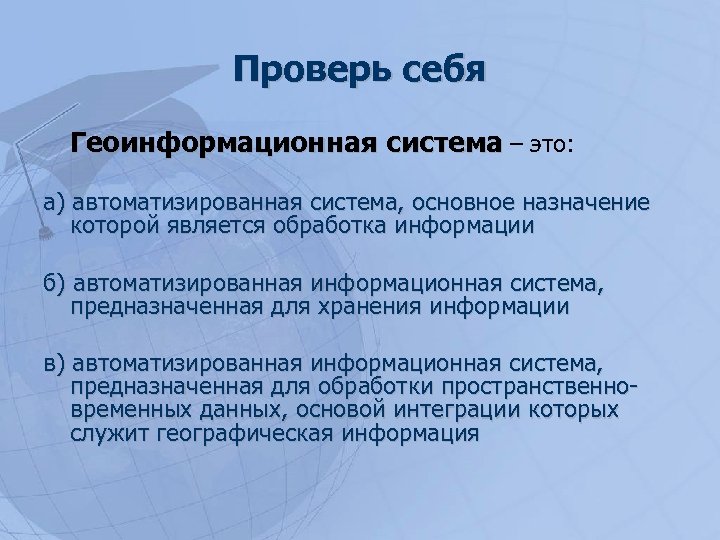 Проверь себя

Геоинформационная система – это:

а) автоматизированная система, основное назначение которой является обработка информации

б) автоматизированная информационная система, предназначенная для хранения информации

в) автоматизированная информационная система, предназначенная для обработки пространственно-временных данных, основой интеграции которых служит географическая информация